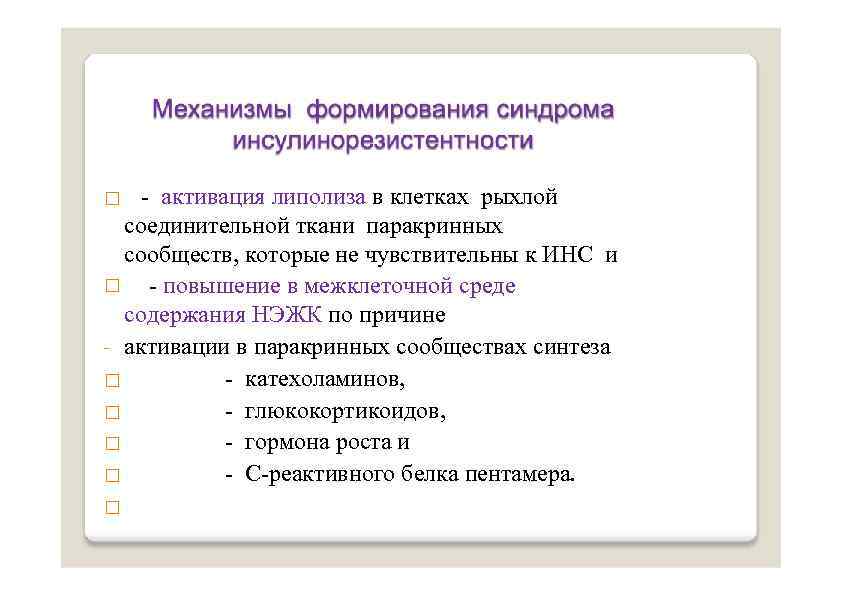 Механизмы формирования синдрома инсулинорезистентности

□ - активация липолиза в клетках рыхлой соединительной ткани паракринных сообществ, которые не чувствительны к ИНС и

□ - повышение в межклеточной среде содержания НЭЖК по причине

- активации в паракринных сообществах синтеза

□ - катехоламинов,

□ - глюкокортикоидов,

□ - гормона роста и

□ - С-реактивного белка пентамера.

□